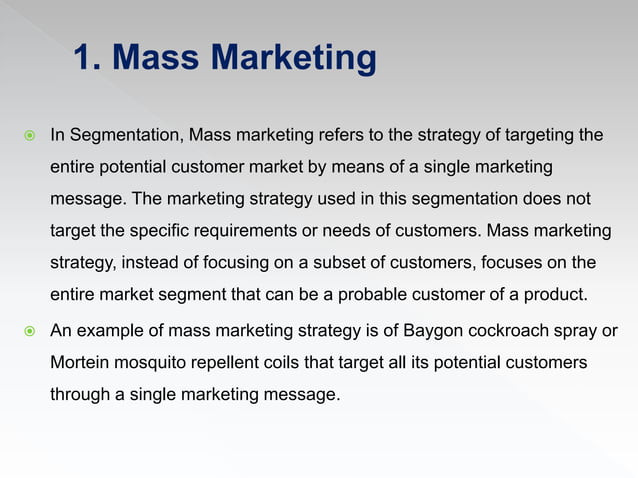 1. Mass Marketing

In Segmentation, Mass marketing refers to the strategy of targeting the entire potential customer market by means of a single marketing message. The marketing strategy used in this segmentation does not target the specific requirements or needs of customers. Mass marketing strategy, instead of focusing on a subset of customers, focuses on the entire market segment that can be a probable customer of a product.

An example of mass marketing strategy is of Baygon cockroach spray or Mortein mosquito repellent coils that target all its potential customers through a single marketing message.